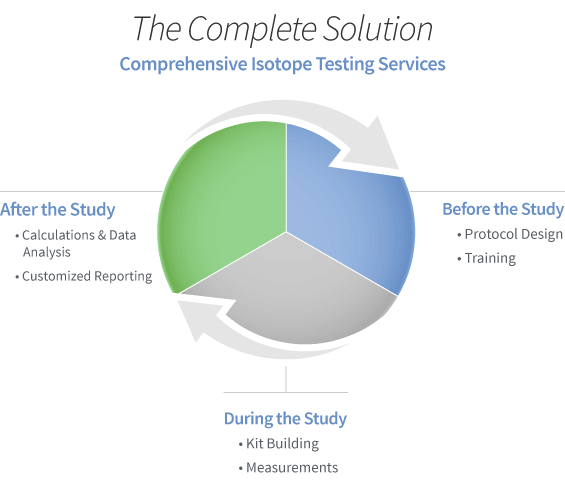 The Complete Solution

Comprehensive Isotope Testing Services

After the Study

• Calculations & Data Analysis

• Customized Reporting

Before the Study

• Protocol Design

• Training

During the Study

• Kit Building

• Measurements